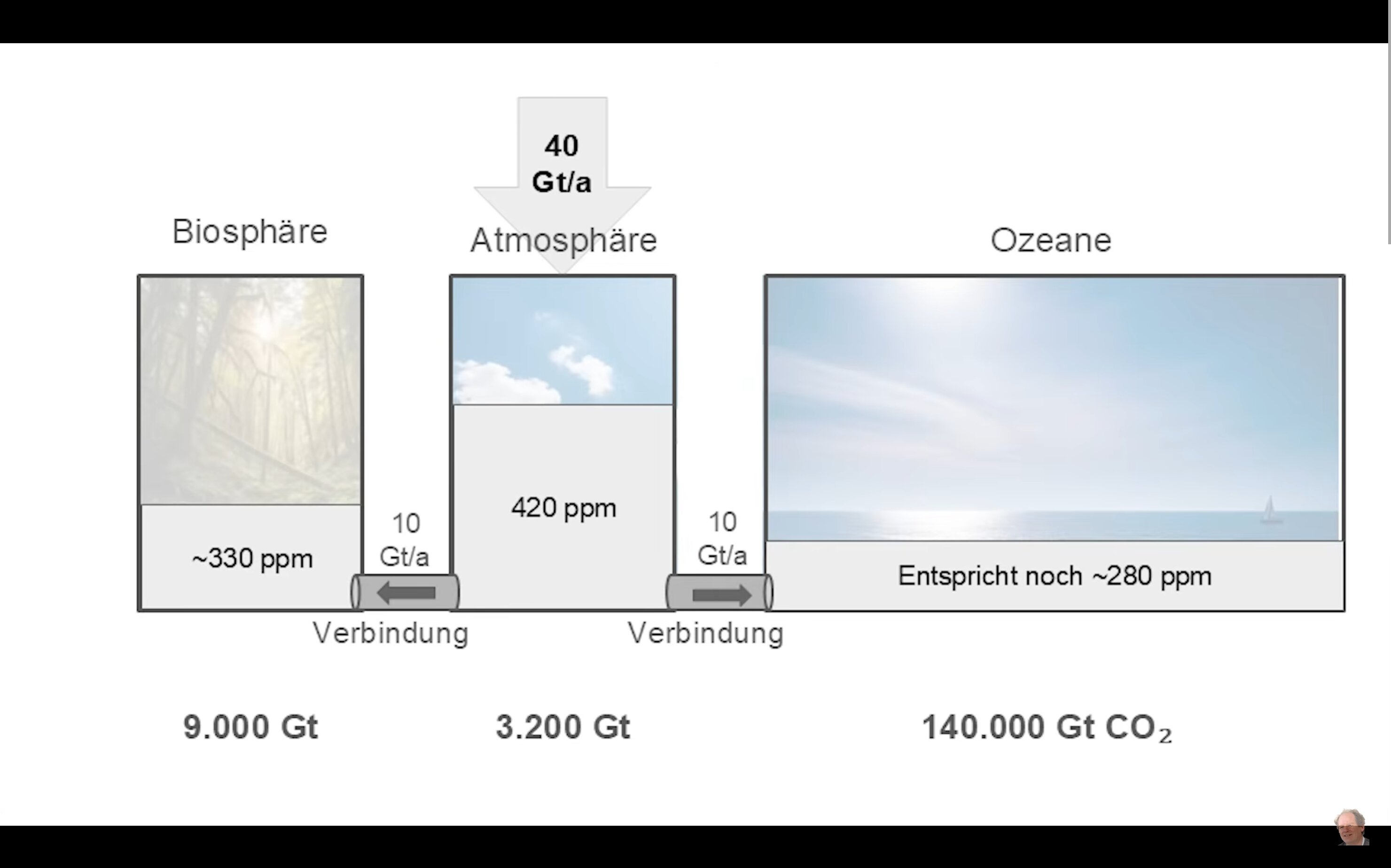 40
Gt/a

Biosphäre

Atmosphäre

Ozeane

~330 ppm

10
Gt/a

420 ppm

10
Gt/a

Entspricht noch ~280 ppm

Verbindung

Verbindung

9.000 Gt

3.200 Gt

140.000 Gt $CO_2$